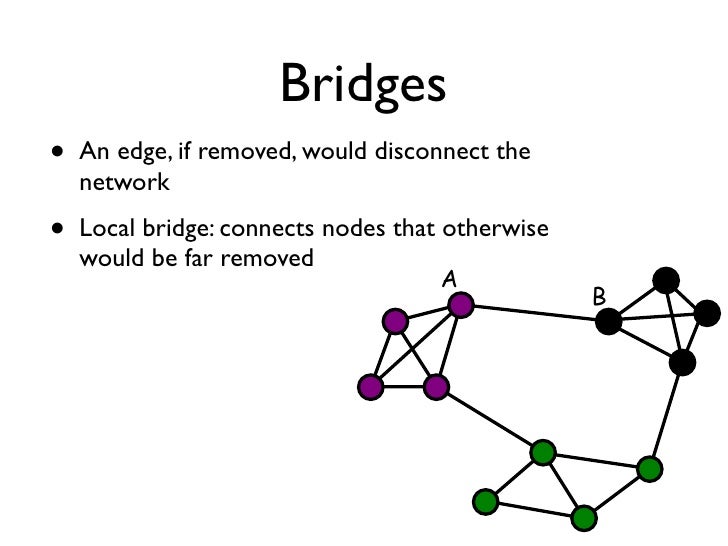 Bridges

• An edge, if removed, would disconnect the network

• Local bridge: connects nodes that otherwise would be far removed

A

B